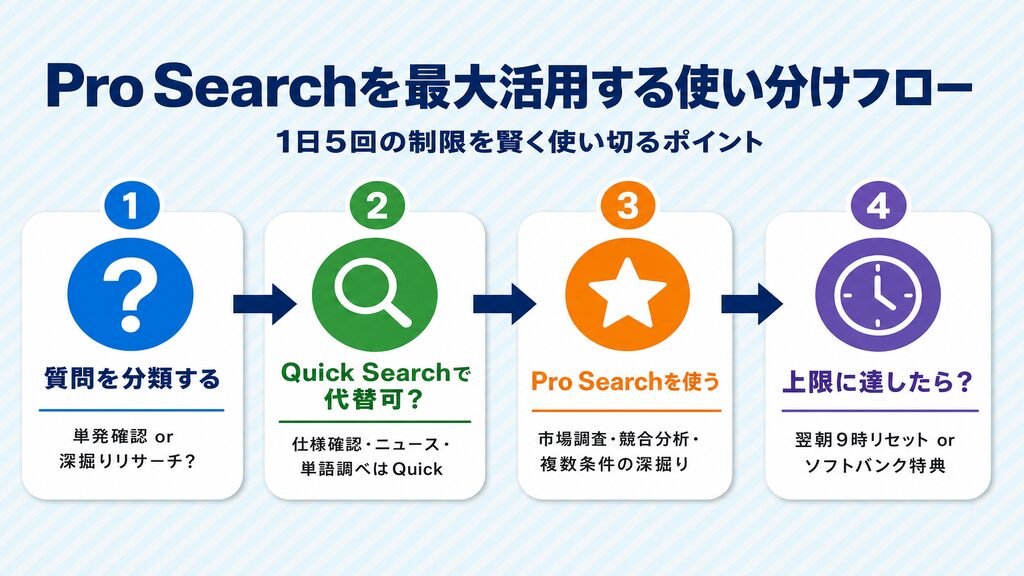 Pro Searchを最大活用する使い分けフロー

1日5回の制限を賢く使い切るポイント

1

質問を分類する

単発確認 or 深掘りリサーチ?

2

Quick Searchで代替可?

仕様確認・ニュース・単語調べはQuick

3

Pro Searchを使う

市場調査・競合分析・複数条件の深掘り

4

上限に達したら?

翌朝9時リセット or ソフトバンク特典